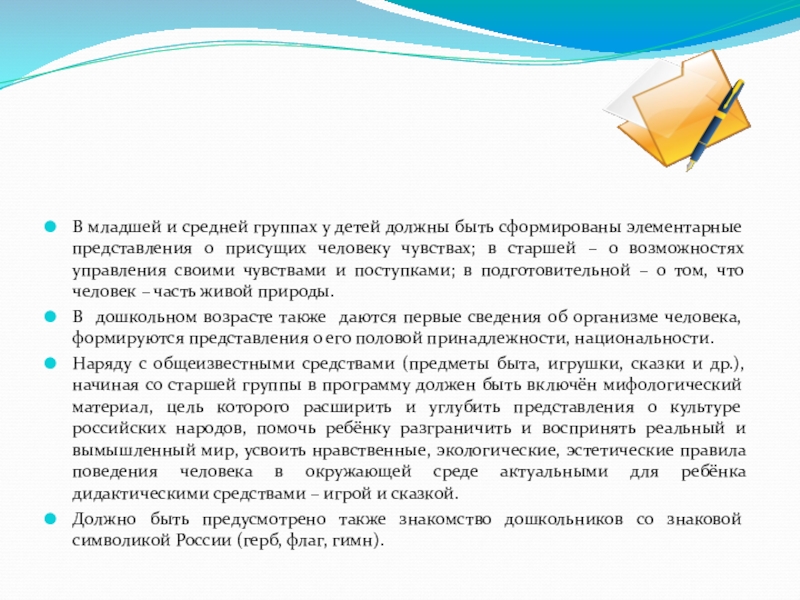 В младшей и средней группах у детей должны быть сформированы элементарные представления о присущих человеку чувствах; в старшей – о возможностях управления своими чувствами и поступками; в подготовительной – о том, что человек – часть живой природы.

В дошкольном возрасте также даются первые сведения об организме человека, формируются представления о его половой принадлежности, национальности.

Наряду с общеизвестными средствами (предметы быта, игрушки, сказки и др.), начиная со старшей группы в программу должен быть включён мифологический материал, цель которого расширить и углубить представления о культуре российских народов, помочь ребёнку разграничить и воспринять реальный и вымышленный мир, усвоить нравственные, экологические, эстетические правила поведения человека в окружающей среде актуальными для ребёнка дидактическими средствами – игрой и сказкой.

Должно быть предусмотрено также знакомство дошкольников со знаковой символикой России (герб, флаг, гимн).